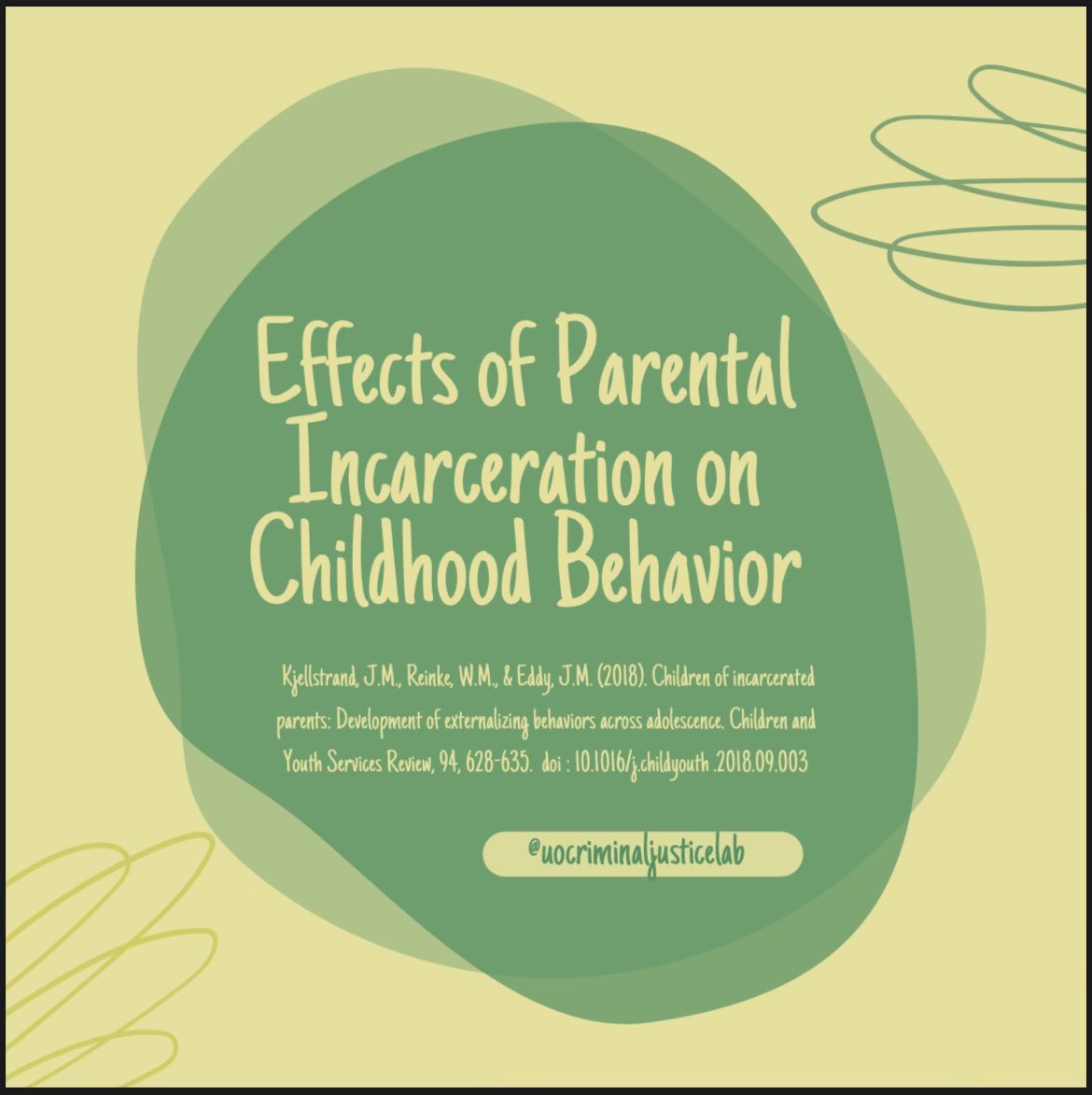 Effects of Parental Incarceration on Childhood Behavior

Kjellstrand, J.M., Reinke, W.M., & Eddy, J.M. (2018). Children of incarcerated parents: Development of externalizing behaviors across adolescence. Children and Youth Services Review, 94, 628-635. doi : 10.1016/j.childyouth .2018.09.003

@uocriminaljusticelab